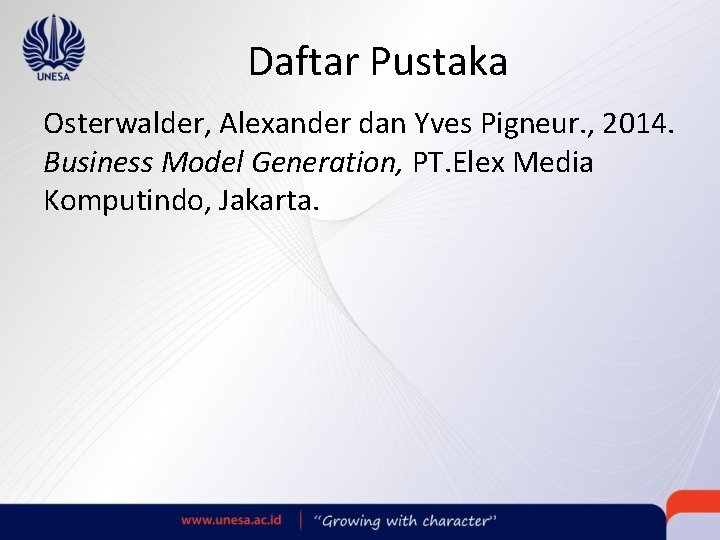 UNESA

Daftar Pustaka

Osterwalder, Alexander dan Yves Pigneur., 2014. Business Model Generation, PT.Elex Media Komputindo, Jakarta.

www.unesa.ac.id | "Growing with character"